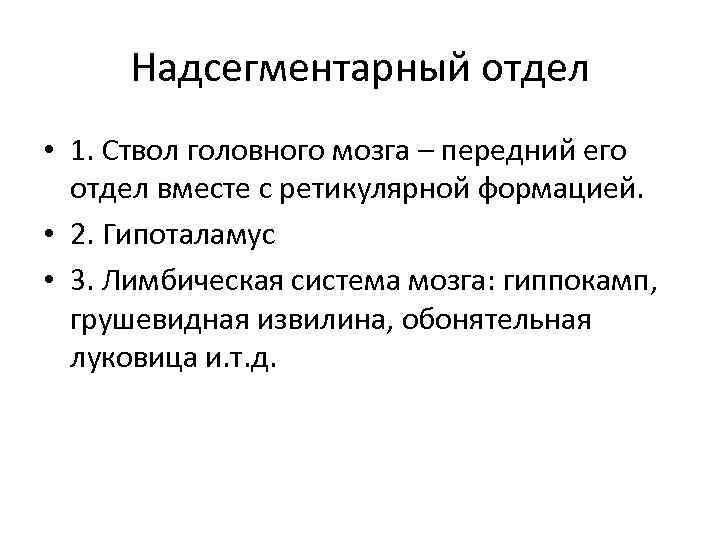 Надсегментарный отдел

• 1. Ствол головного мозга – передний его отдел вместе с ретикулярной формацией.
• 2. Гипоталамус
• 3. Лимбическая система мозга: гиппокамп, грушевидная извилина, обонятельная луковица и.т.д.